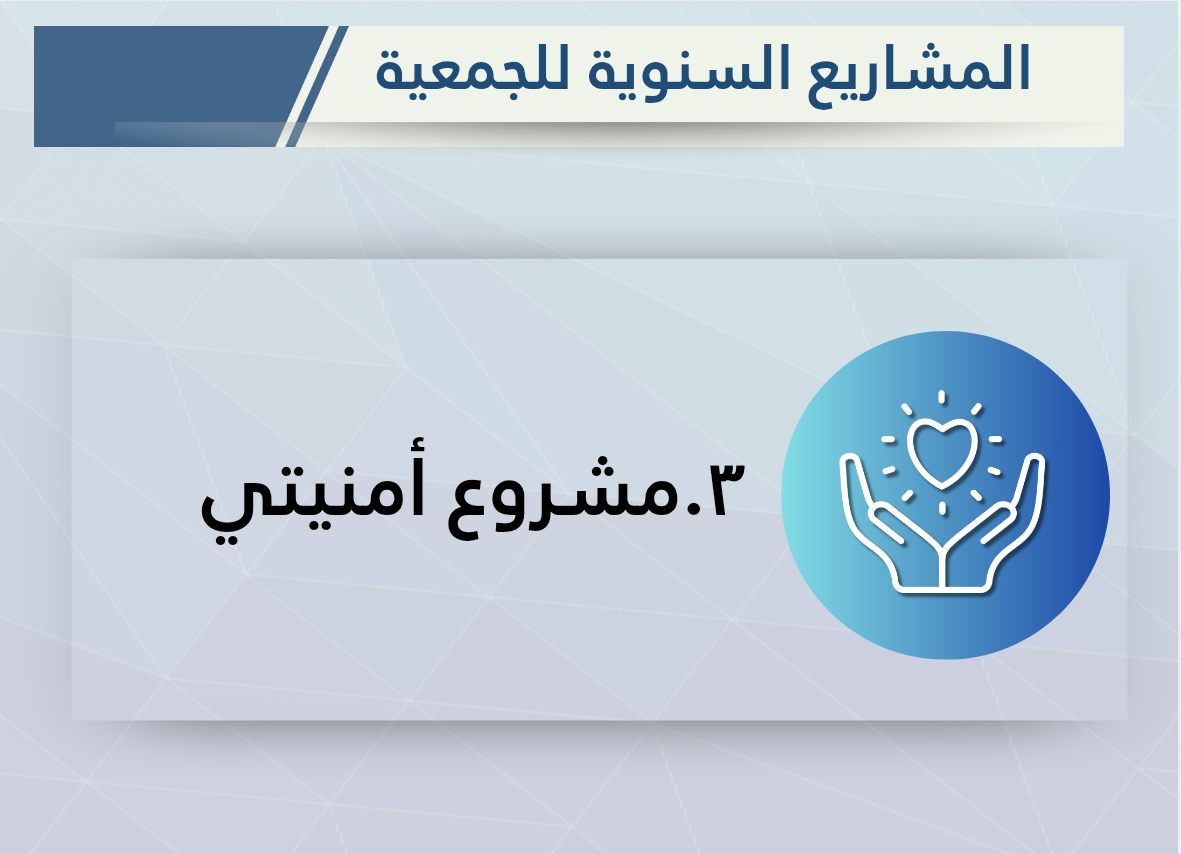 المشاريع السنوية للجمعية

٣.مشروع أمنيتي